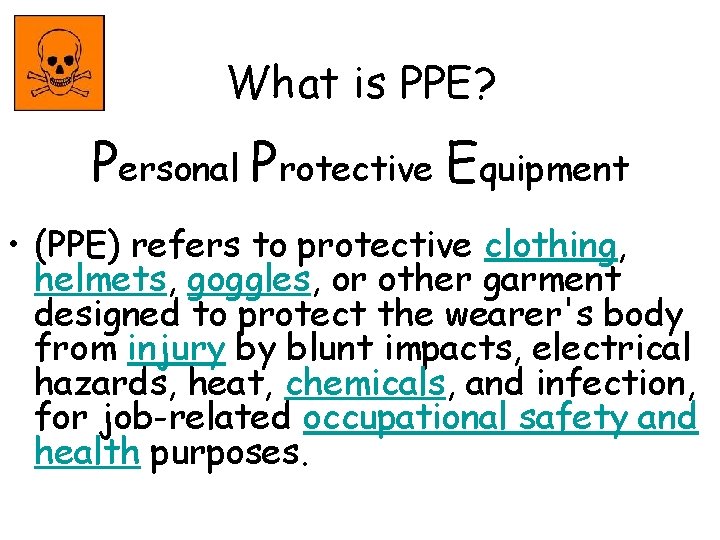 What is PPE?

Personal Protective Equipment

• (PPE) refers to protective clothing, helmets, goggles, or other garment designed to protect the wearer's body from injury by blunt impacts, electrical hazards, heat, chemicals, and infection, for job-related occupational safety and health purposes.